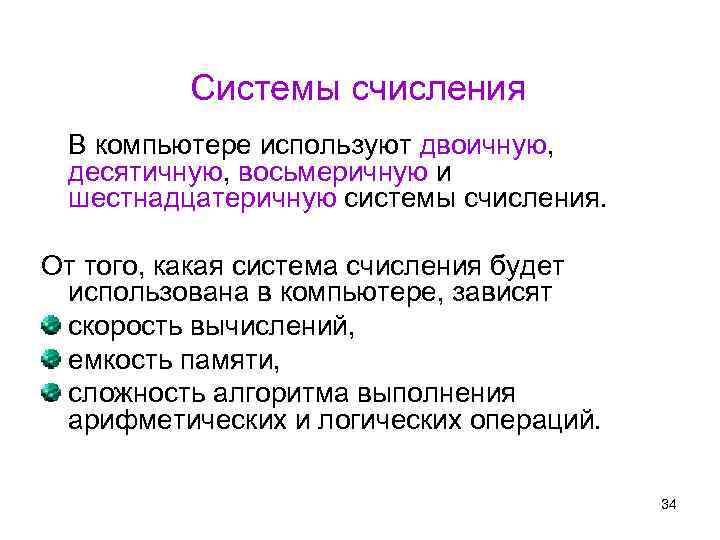 Системы счисления

В компьютере используют двоичную, десятичную, восьмеричную и шестнадцатеричную системы счисления.

От того, какая система счисления будет использована в компьютере, зависят

скорость вычислений,

емкость памяти,

сложность алгоритма выполнения арифметических и логических операций.

34